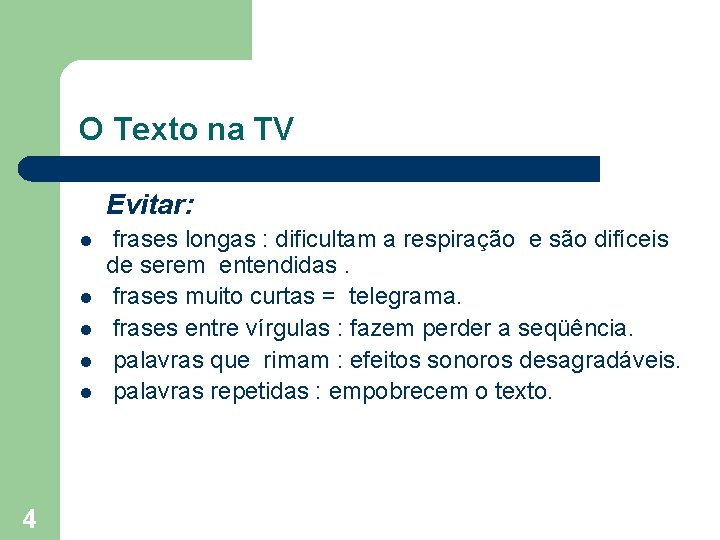 O Texto na TV

Evitar:

- frases longas : dificultam a respiração e são difíceis de serem entendidas .
- frases muito curtas = telegrama.
- frases entre vírgulas : fazem perder a seqüência.
- palavras que rimam : efeitos sonoros desagradáveis.
- palavras repetidas : empobrecem o texto.

4